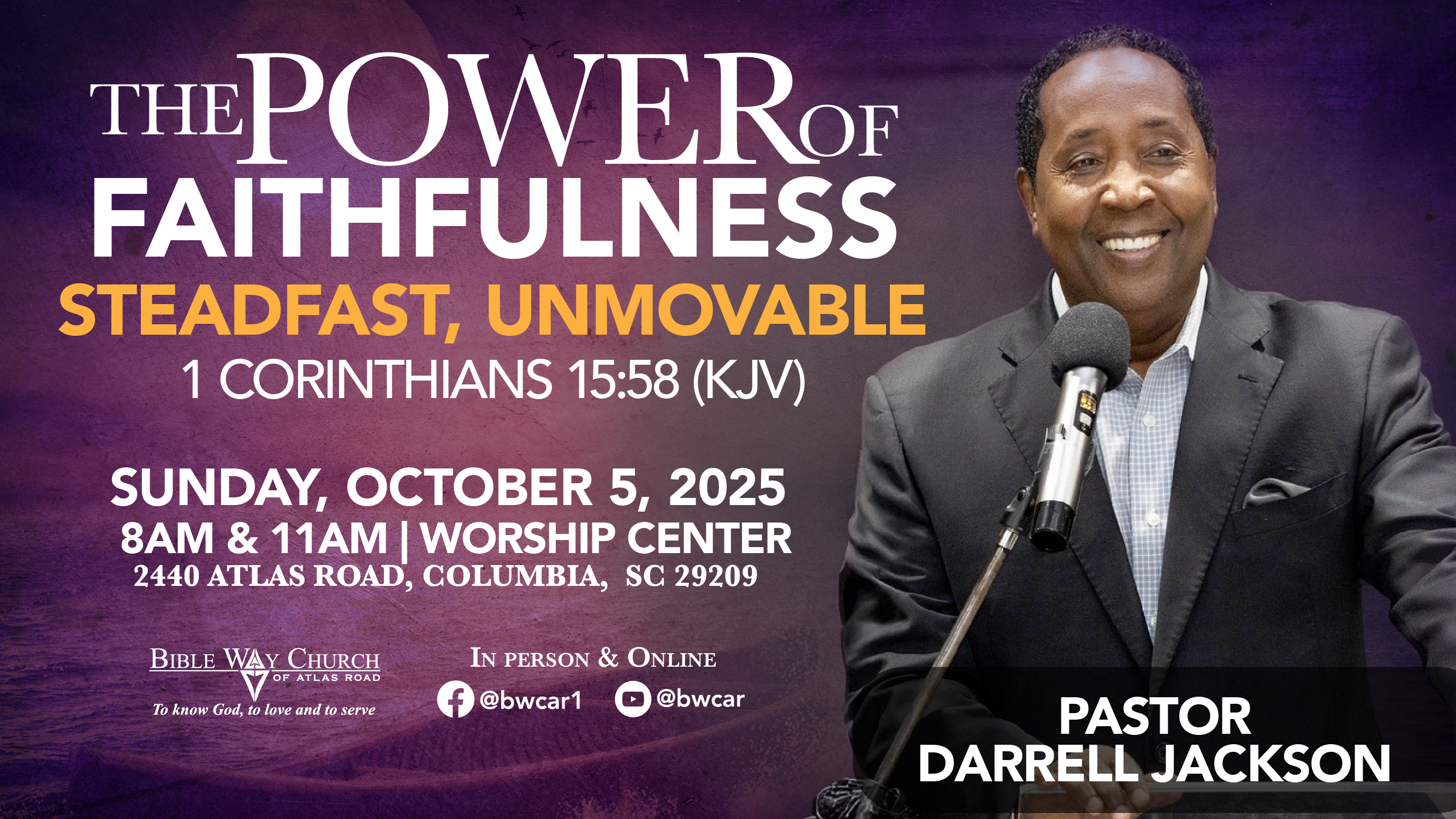 THE POWER OF FAITHFULNESS
STEADFAST, UNMOVABLE
1 CORINTHIANS 15:58 (KJV)

SUNDAY, OCTOBER 5, 2025
8AM & 11AM | WORSHIP CENTER
2440 ATLAS ROAD, COLUMBIA, SC 29209

BIBLE WAY CHURCH
OF ATLAS ROAD
To know God, to love and to serve

IN PERSON & ONLINE
@bwcar1 @bwcar

PASTOR
DARRELL JACKSON